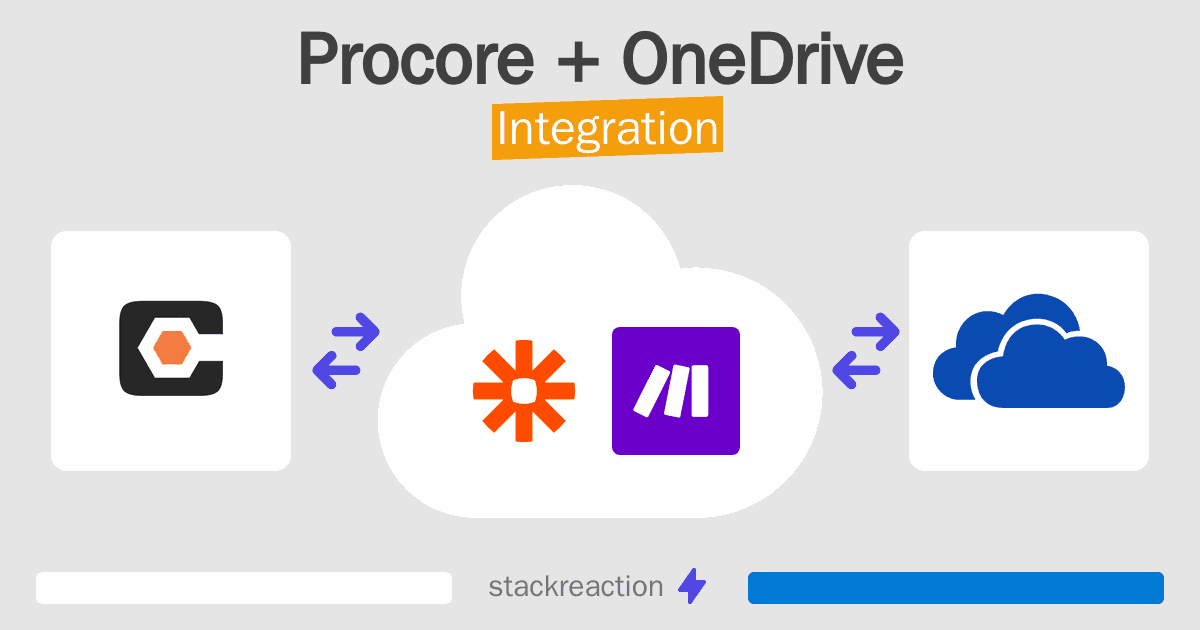 Procore + OneDrive
Integration

stackreaction